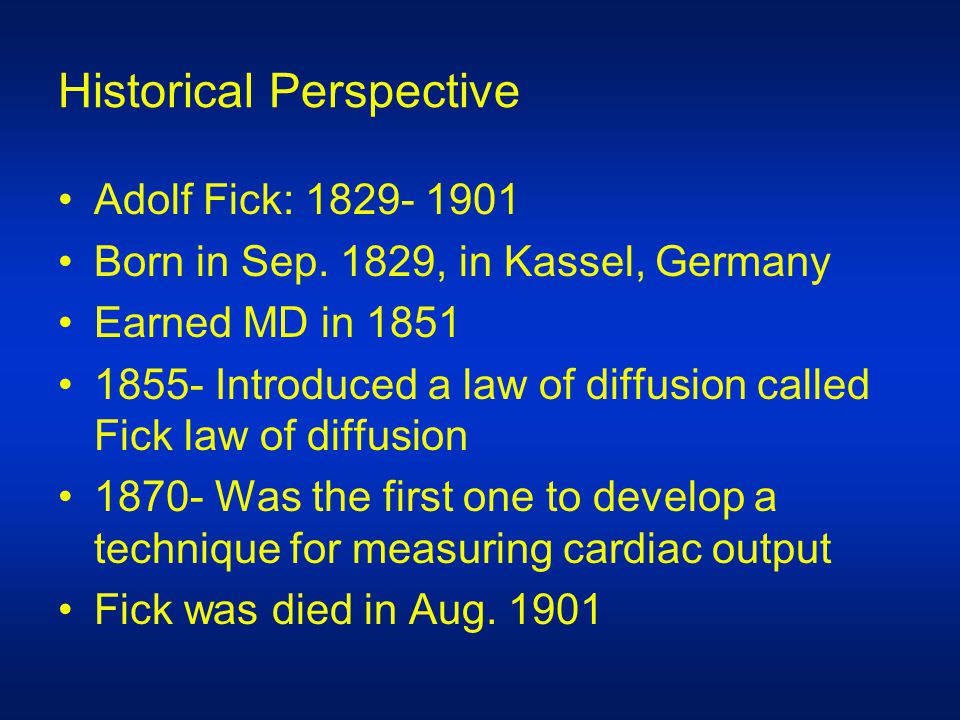 Historical Perspective

• Adolf Fick: 1829- 1901
• Born in Sep. 1829, in Kassel, Germany
• Earned MD in 1851
• 1855- Introduced a law of diffusion called Fick law of diffusion
• 1870- Was the first one to develop a technique for measuring cardiac output
• Fick was died in Aug. 1901